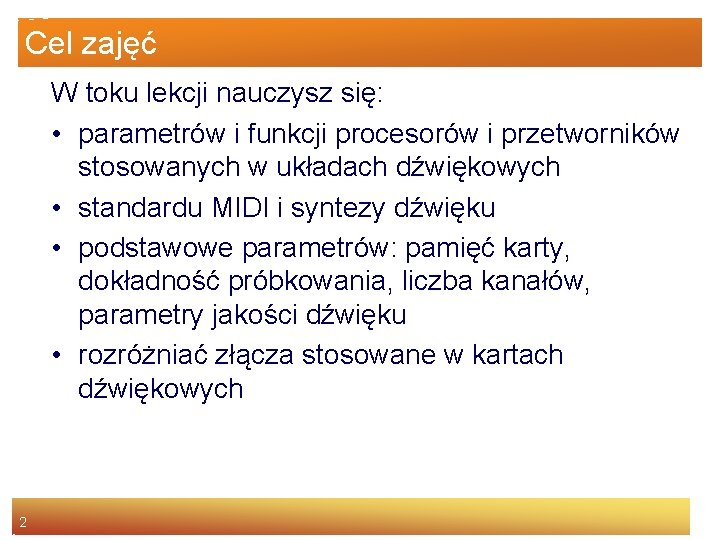 Cel zajęć

W toku lekcji nauczysz się:

• parametrów i funkcji procesorów i przetworników stosowanych w układach dźwiękowych

• standardu MIDI i syntezy dźwięku

• podstawowe parametrów: pamięć karty, dokładność próbkowania, liczba kanałów, parametry jakości dźwięku

• rozróżniać złącza stosowane w kartach dźwiękowych

2